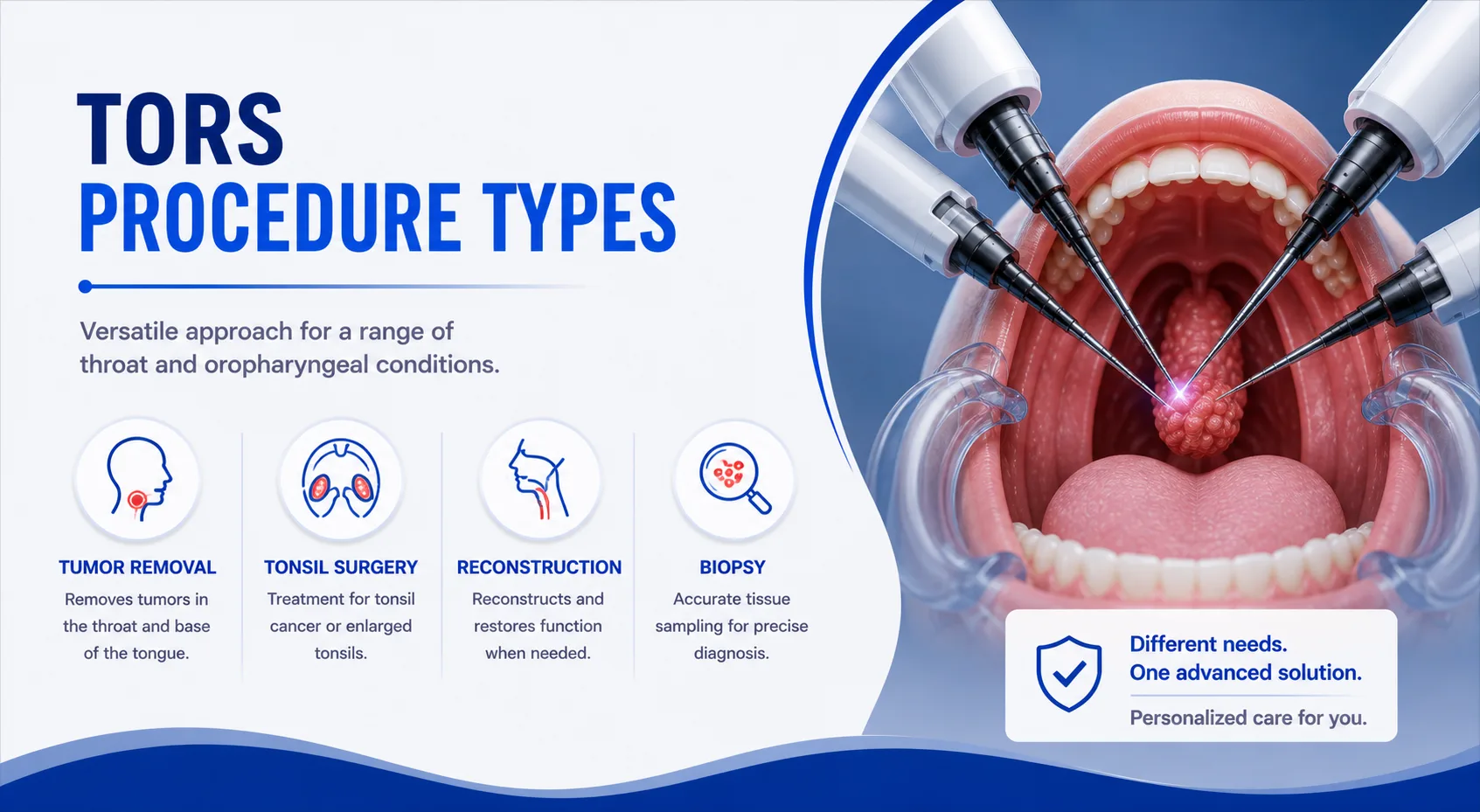 TORS
PROCEDURE TYPES

Versatile approach for a range of throat and oropharyngeal conditions.

TUMOR REMOVAL
Removes tumors in the throat and base of the tongue.

TONSIL SURGERY
Treatment for tonsil cancer or enlarged tonsils.

RECONSTRUCTION
Reconstructs and restores function when needed.

BIOPSY
Accurate tissue sampling for precise diagnosis.

Different needs.
One advanced solution.

Personalized care for you.